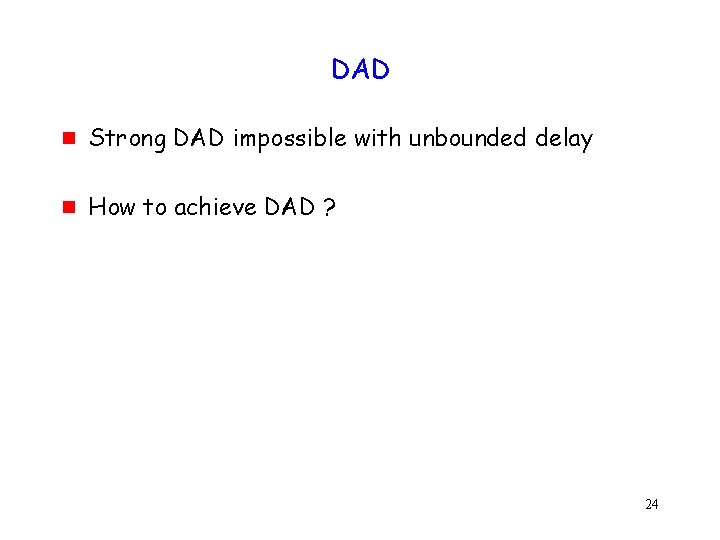 DAD

Strong DAD impossible with unbounded delay

How to achieve DAD ?

24